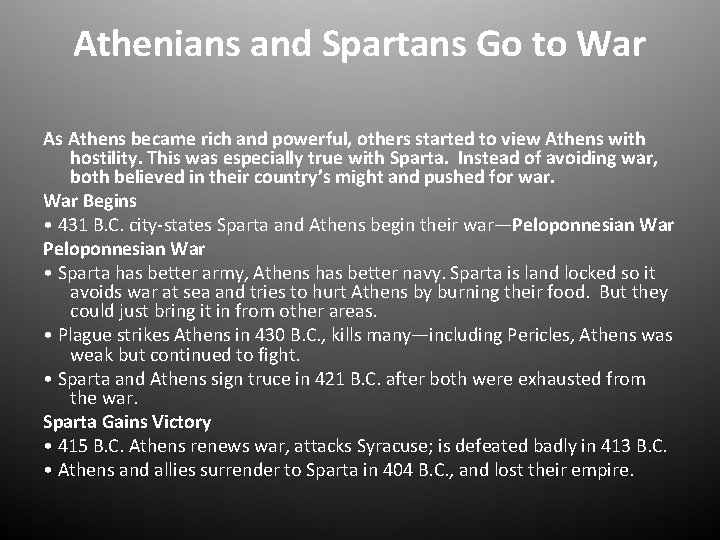 Athenians and Spartans Go to War

As Athens became rich and powerful, others started to view Athens with hostility. This was especially true with Sparta. Instead of avoiding war, both believed in their country's might and pushed for war.

War Begins

• 431 B.C. city-states Sparta and Athens begin their war—Peloponnesian War

Peloponnesian War

• Sparta has better army, Athens has better navy. Sparta is land locked so it avoids war at sea and tries to hurt Athens by burning their food. But they could just bring it in from other areas.

• Plague strikes Athens in 430 B.C., kills many—including Pericles, Athens was weak but continued to fight.

• Sparta and Athens sign truce in 421 B.C. after both were exhausted from the war.

Sparta Gains Victory

• 415 B.C. Athens renews war, attacks Syracuse; is defeated badly in 413 B.C.

• Athens and allies surrender to Sparta in 404 B.C., and lost their empire.